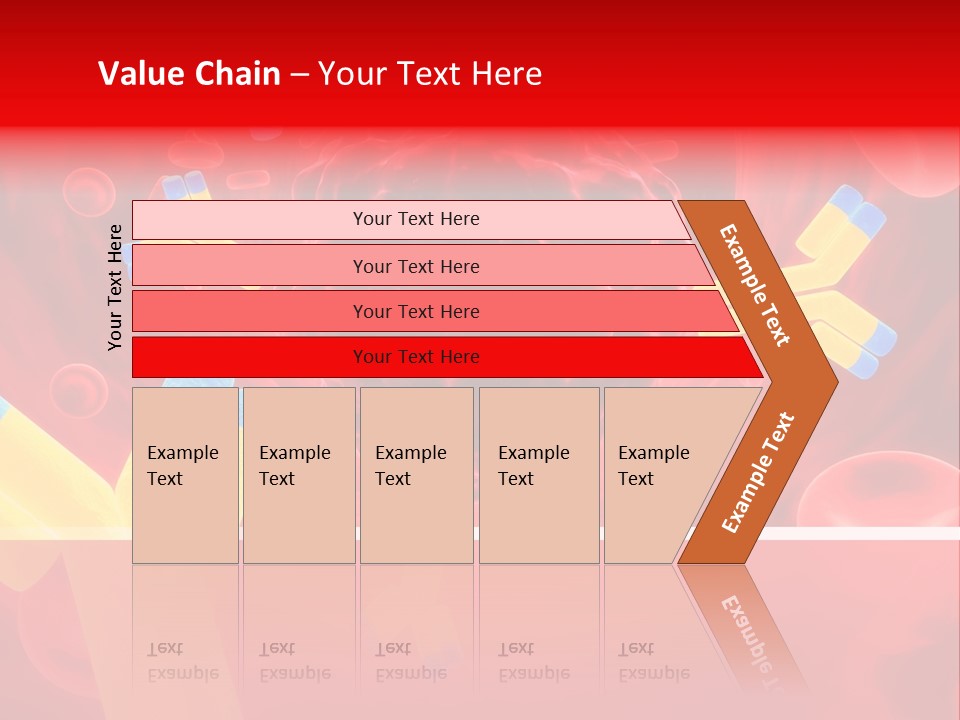 Value Chain – Your Text Here

Your Text Here

Your Text Here

Your Text Here

Your Text Here

Your Text Here

Example Text

Example Text

Example Text

Example Text

Example Text

Example Text

Example Text